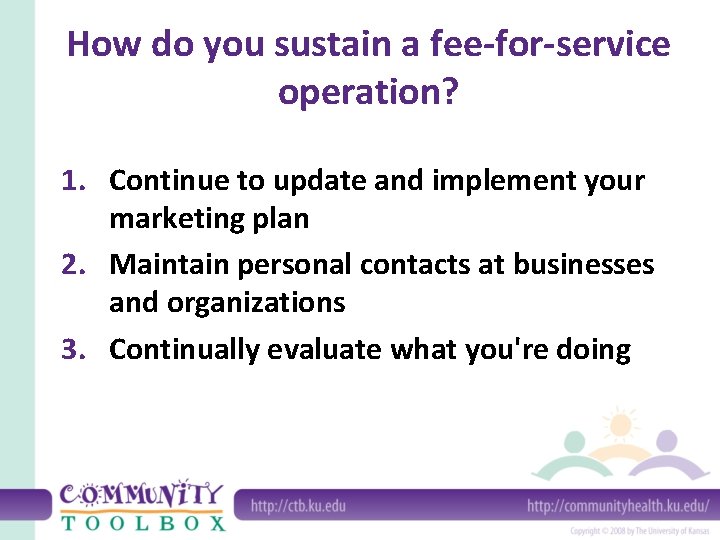 How do you sustain a fee-for-service operation?

1. Continue to update and implement your marketing plan
2. Maintain personal contacts at businesses and organizations
3. Continually evaluate what you're doing

COMMUNITY TOOLBOX

http://ctb.ku.edu

http://communityhealth.ku.edu/

Copyright © 2008 by The University of Kansas